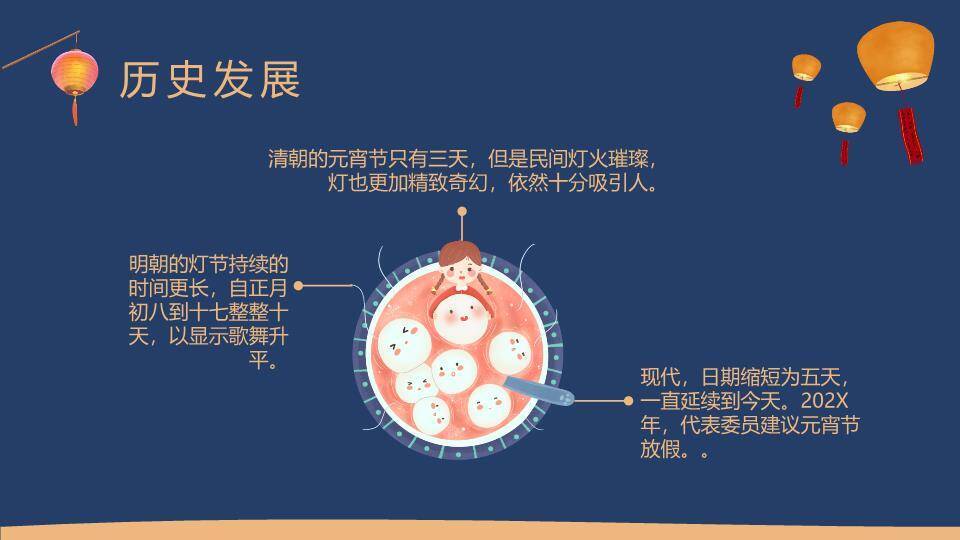 历史发展

清朝的元宵节只有三天，但是民间灯火璀璨，灯也更加精致奇幻，依然十分吸引人。

明朝的灯节持续的时间更长，自正月初八到十七整整十天，以显示歌舞升平。

现代，日期缩短为五天，一直延续到今天。202X年，代表委员建议元宵节放假。。